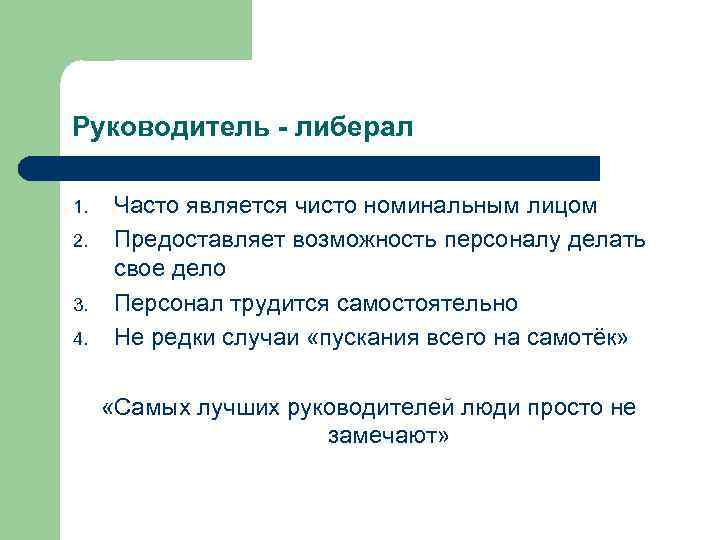 Руководитель - либерал

1. Часто является чисто номинальным лицом
2. Предоставляет возможность персоналу делать свое дело
3. Персонал трудится самостоятельно
4. Не редки случаи «пускания всего на самотёк»

«Самых лучших руководителей люди просто не замечают»